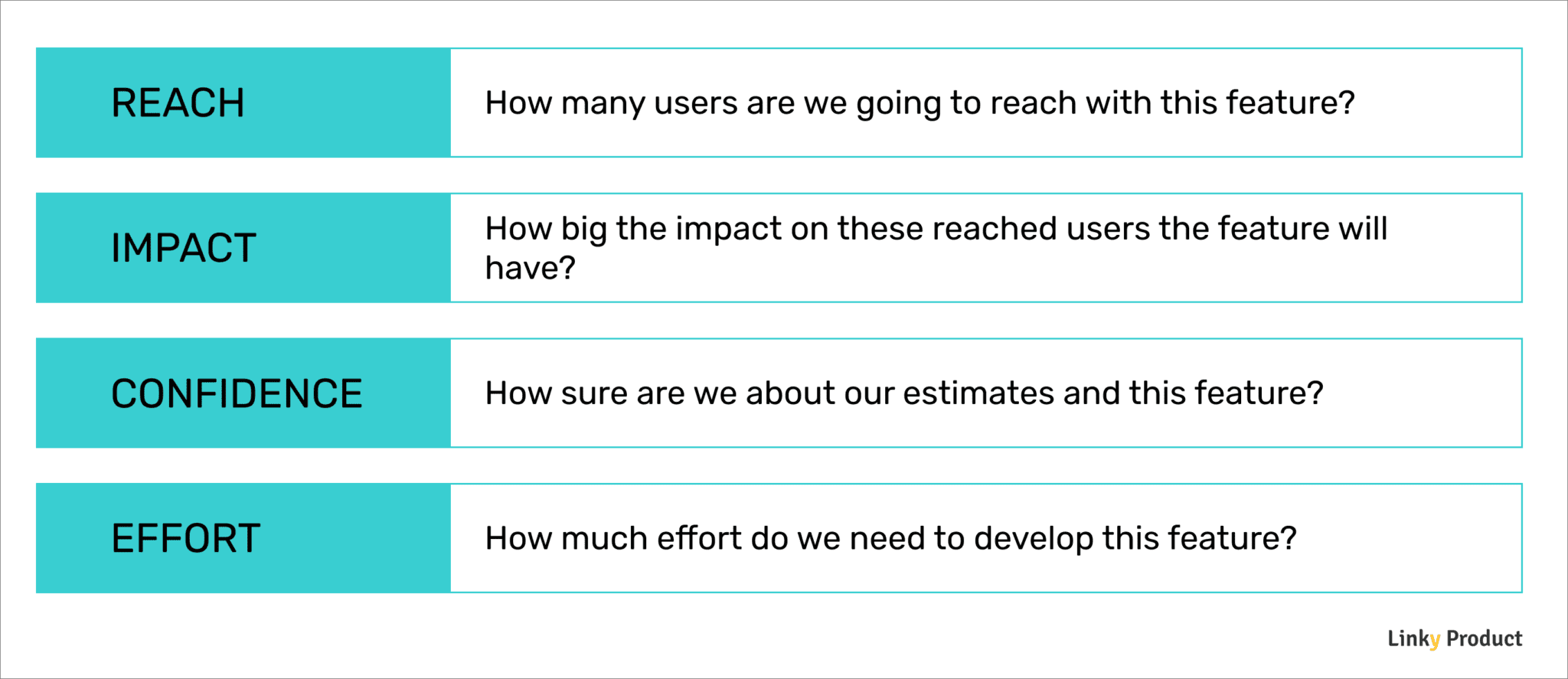 | REACH | How many users are we going to reach with this feature? |
|---|---|
| IMPACT | How big the impact on these reached users the feature will have? |
| CONFIDENCE | How sure are we about our estimates and this feature? |
| EFFORT | How much effort do we need to develop this feature? |

Linky Product